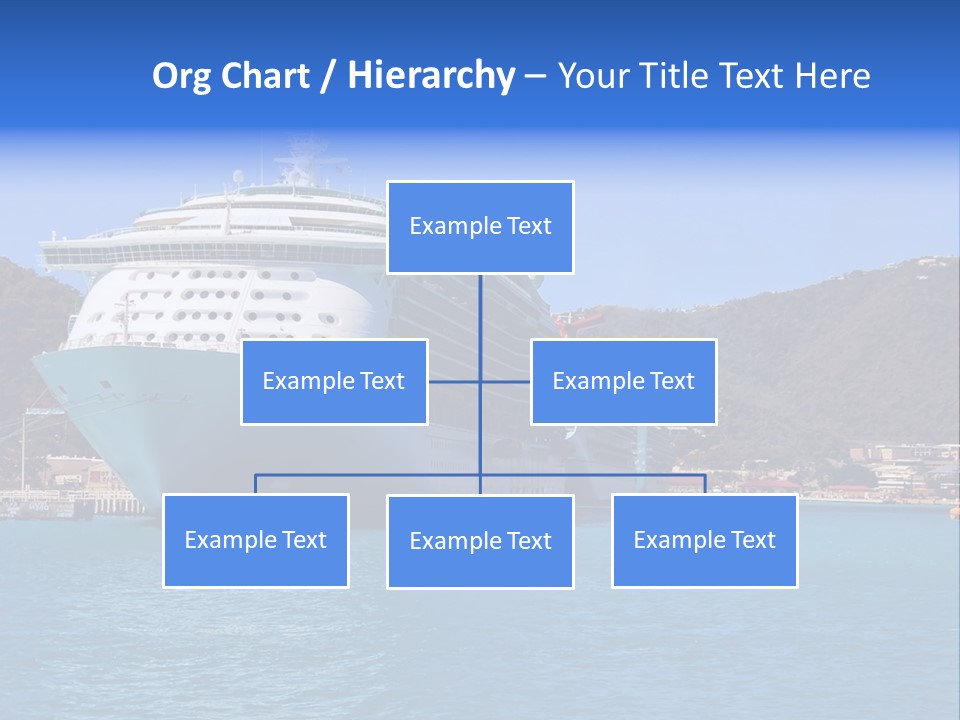 Org Chart / Hierarchy – Your Title Text Here

Example Text

Example Text

Example Text

Example Text

Example Text

Example Text